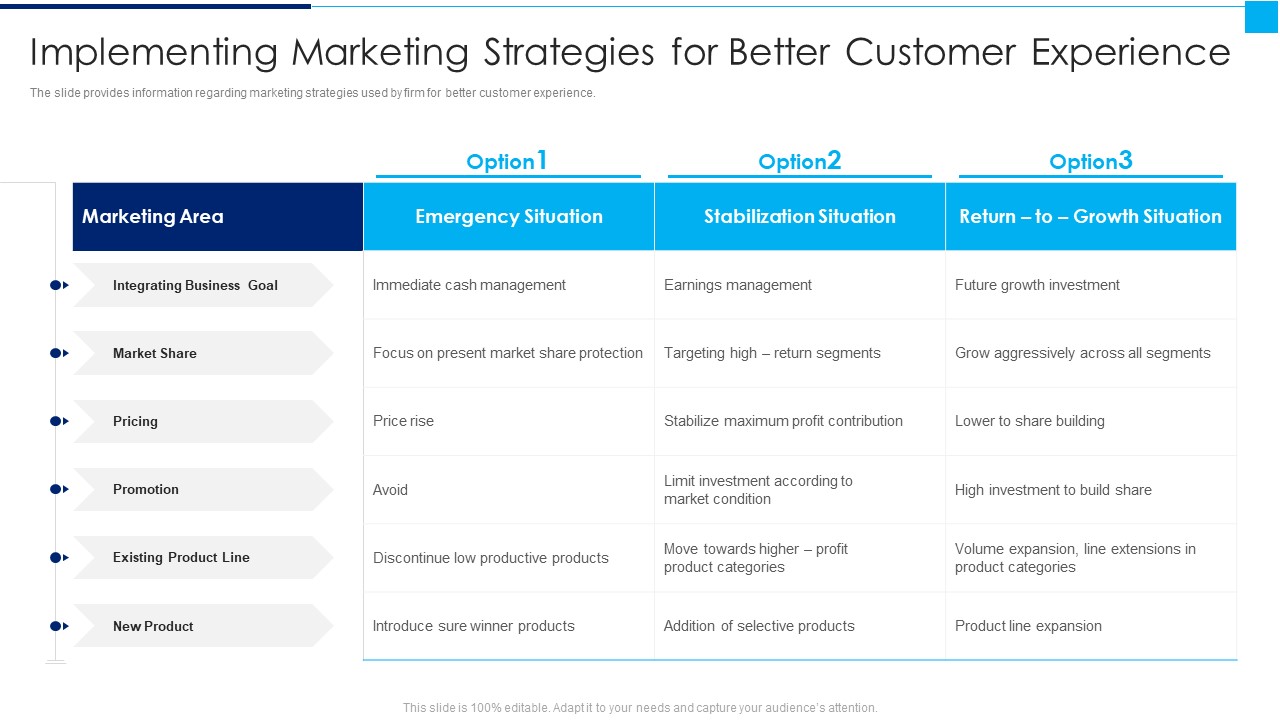 Implementing Marketing Strategies for Better Customer Experience

The slide provides information regarding marketing strategies used by firm for better customer experience.

| | Option1 | Option2 | Option3 |
|---|---|---|---|
| Marketing Area | Emergency Situation | Stabilization Situation | Return – to – Growth Situation |
| Integrating Business Goal | Immediate cash management | Earnings management | Future growth investment |
| Market Share | Focus on present market share protection | Targeting high – return segments | Grow aggressively across all segments |
| Pricing | Price rise | Stabilize maximum profit contribution | Lower to share building |
| Promotion | Avoid | Limit investment according to market condition | High investment to build share |
| Existing Product Line | Discontinue low productive products | Move towards higher – profit product categories | Volume expansion, line extensions in product categories |
| New Product | Introduce sure winner products | Addition of selective products | Product line expansion |

This slide is 100% editable. Adapt it to your needs and capture your audience's attention.